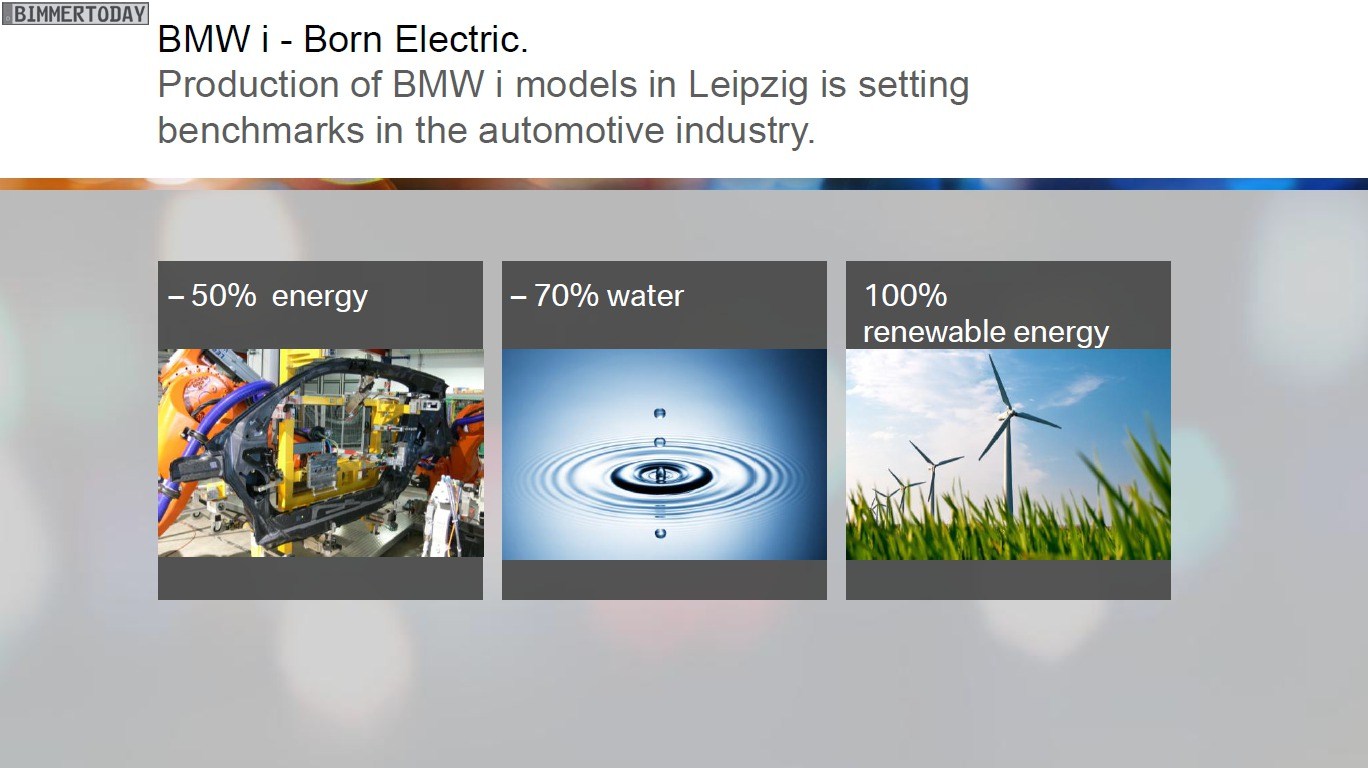 BIMMERTODAY

BMW i - Born Electric.
Production of BMW i models in Leipzig is setting benchmarks in the automotive industry.

– 50% energy

– 70% water

100%
renewable energy